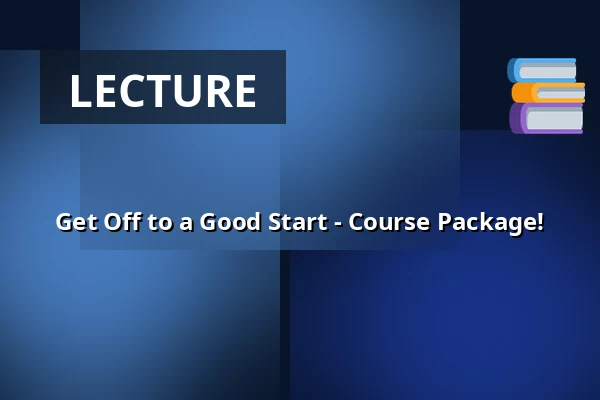 LECTURE

Get Off to a Good Start - Course Package!